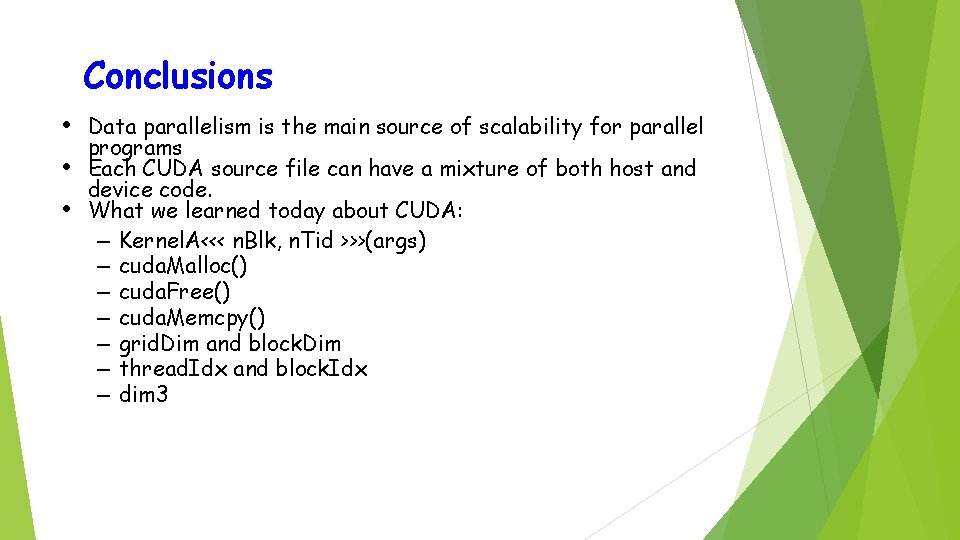 Conclusions

• Data parallelism is the main source of scalability for parallel programs
• Each CUDA source file can have a mixture of both host and device code.
• What we learned today about CUDA:
– KernelA<<< nBlk, nTid >>>(args)
– cudaMalloc()
– cudaFree()
– cudaMemcpy()
– gridDim and blockDim
– threadIdx and blockIdx
– dim3